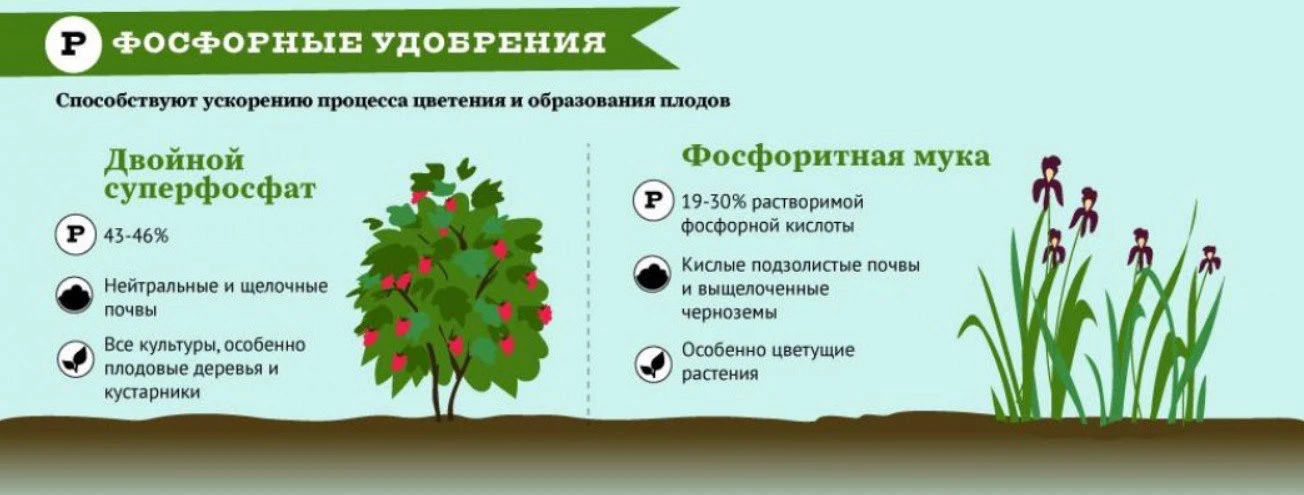 P ФОСФОРНЫЕ УДОБРЕНИЯ

Способствуют ускорению процесса цветения и образования плодов

Двойной суперфосфат

P 43-46%

Нейтральные и щелочные почвы

Все культуры, особенно плодовые деревья и кустарники

Фосфоритная мука

P 19-30% растворимой фосфорной кислоты

Кислые подзолистые почвы и выщелоченные черноземы

Особенно цветущие растения